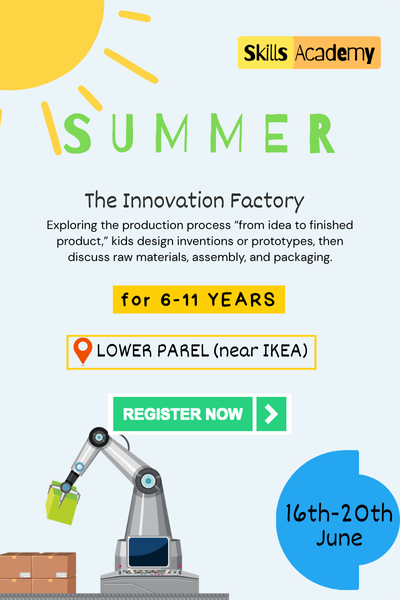 Skills Academy

SUMMER

The Innovation Factory

Exploring the production process “from idea to finished product,” kids design inventions or prototypes, then discuss raw materials, assembly, and packaging.

for 6-11 YEARS

LOWER PAREL (near IKEA)

REGISTER NOW

16th-20th June